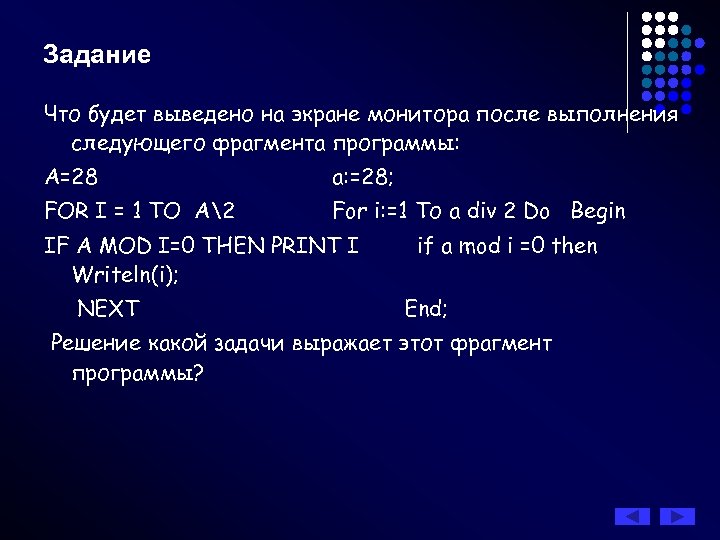 Задание

Что будет выведено на экране монитора после выполнения следующего фрагмента программы:

A=28 a:=28;

FOR I = 1 TO A\2 For i:=1 To a div 2 Do Begin

IF A MOD I=0 THEN PRINT I if a mod i =0 then Writeln(i);

NEXT End;

Решение какой задачи выражает этот фрагмент программы?